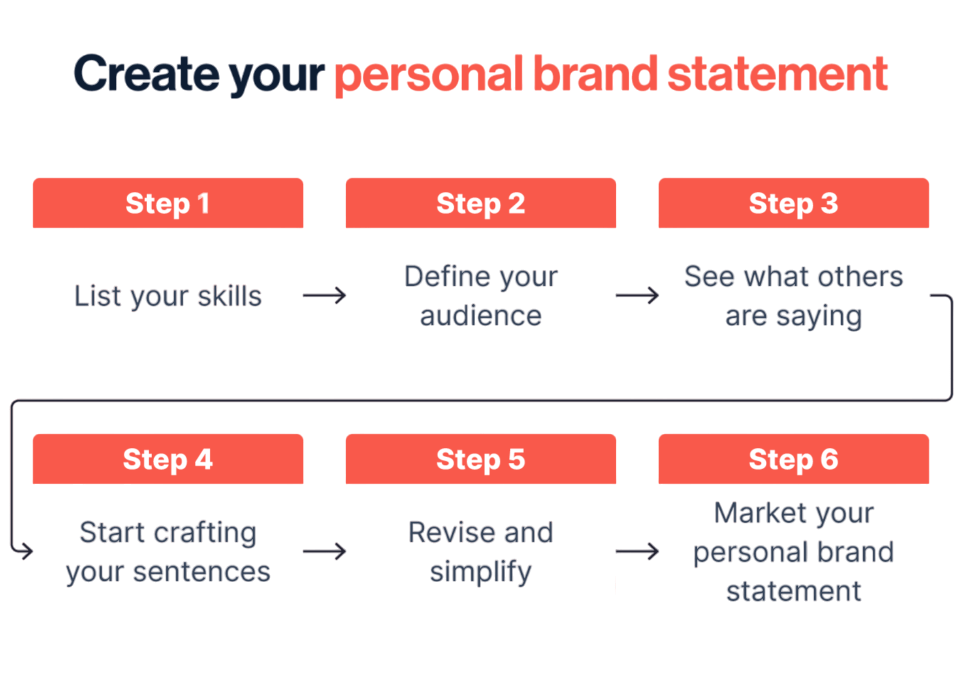 Create your personal brand statement

Step 1
List your skills

Step 2
Define your audience

Step 3
See what others are saying

Step 4
Start crafting your sentences

Step 5
Revise and simplify

Step 6
Market your personal brand statement